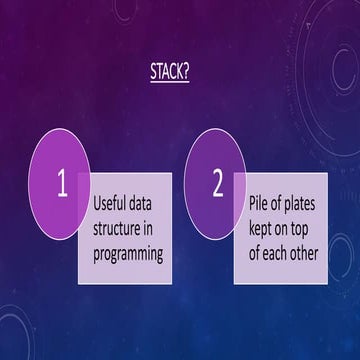 STACK?

1

Useful data structure in programming

2

Pile of plates kept on top of each other